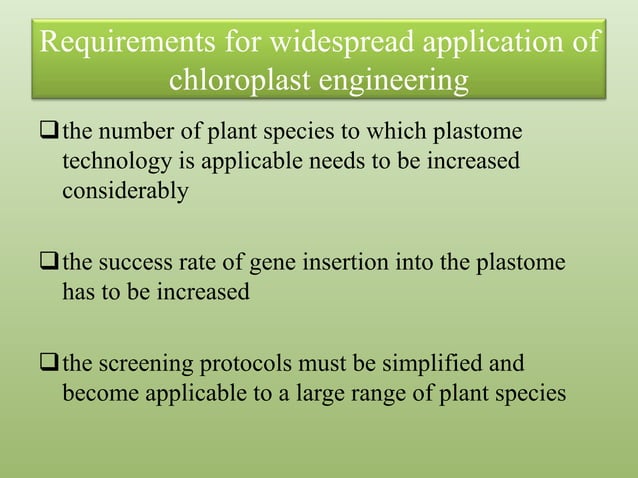 Requirements for widespread application of chloroplast engineering

❑ the number of plant species to which plastome technology is applicable needs to be increased considerably

❑ the success rate of gene insertion into the plastome has to be increased

❑ the screening protocols must be simplified and become applicable to a large range of plant species